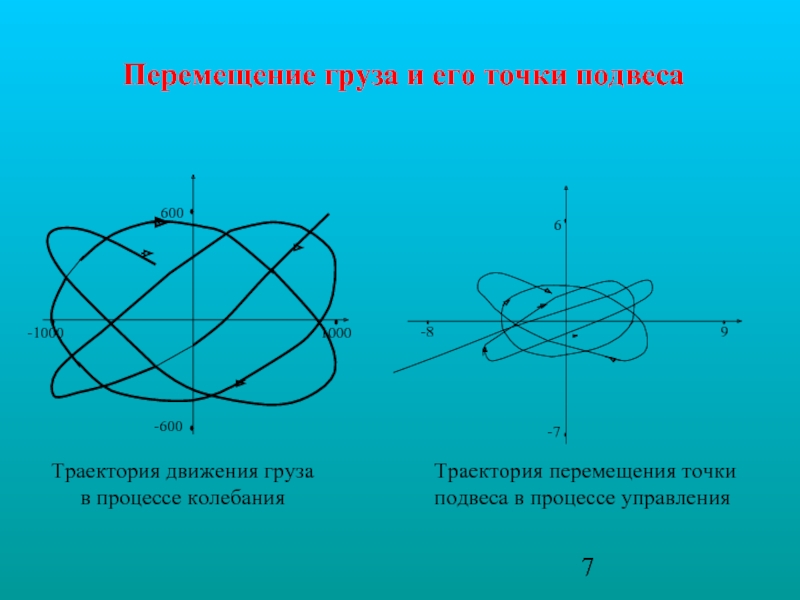 Перемещение груза и его точки подвеса

600
-1000
1000
-600

6
-8
9
-7

Траектория движения груза в процессе колебания

Траектория перемещения точки подвеса в процессе управления

7